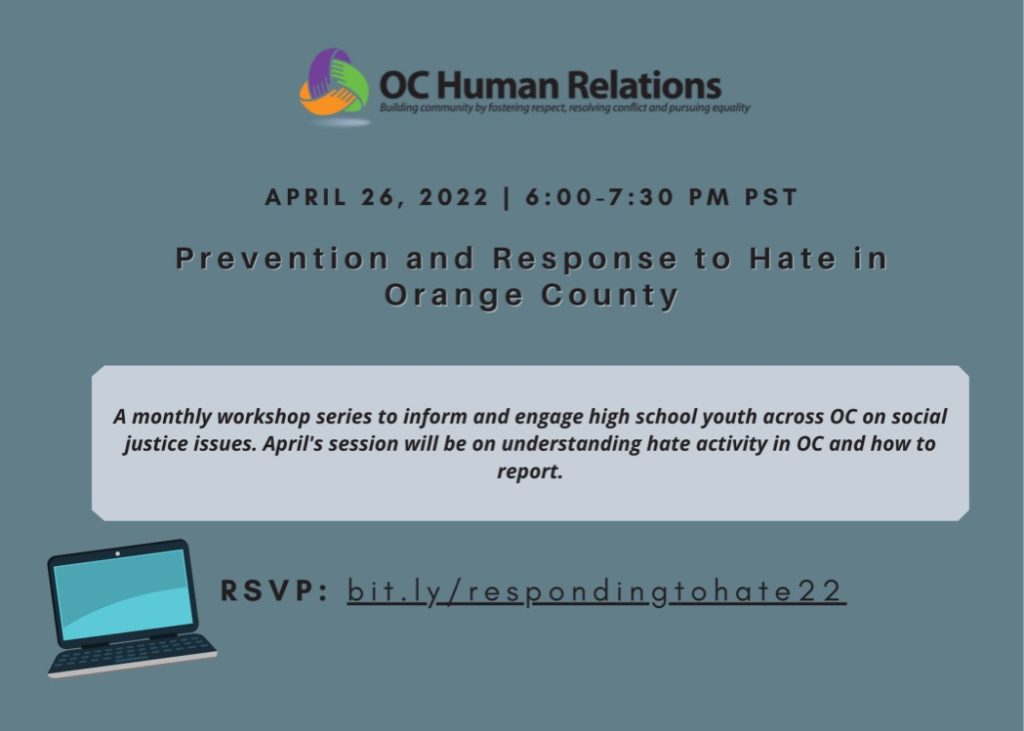 OC Human Relations
Building community by fostering respect, resolving conflict and pursuing equality

APRIL 26, 2022 | 6:00-7:30 PM PST

Prevention and Response to Hate in Orange County

A monthly workshop series to inform and engage high school youth across OC on social justice issues. April's session will be on understanding hate activity in OC and how to report.

RSVP: bit.ly/respondingtohate22